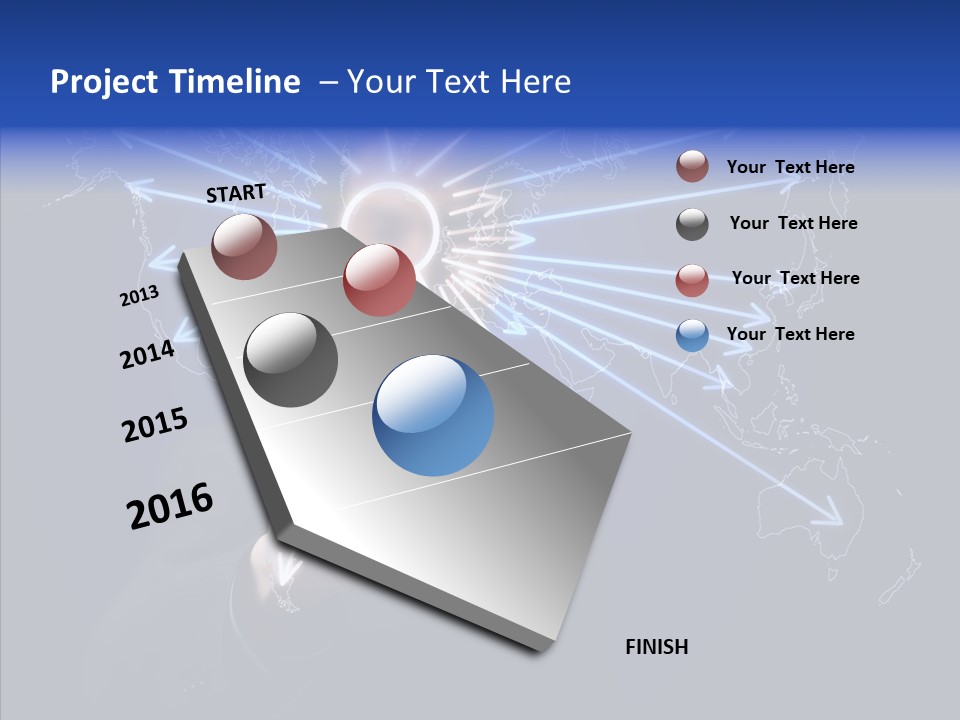 Project Timeline – Your Text Here

START

2013

2014

2015

2016

FINISH

Your Text Here

Your Text Here

Your Text Here

Your Text Here